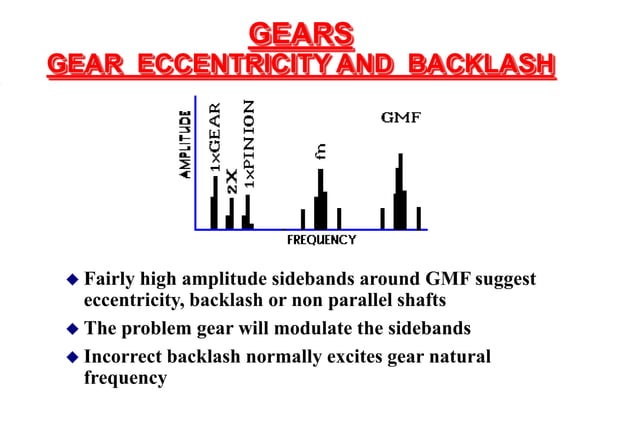 GEARS
GEAR ECCENTRICITY AND BACKLASH

AMPLITUDE
1×GEAR
2X
1×PINION
fn
GMF
FREQUENCY

◆ Fairly high amplitude sidebands around GMF suggest eccentricity, backlash or non parallel shafts
◆ The problem gear will modulate the sidebands
◆ Incorrect backlash normally excites gear natural frequency